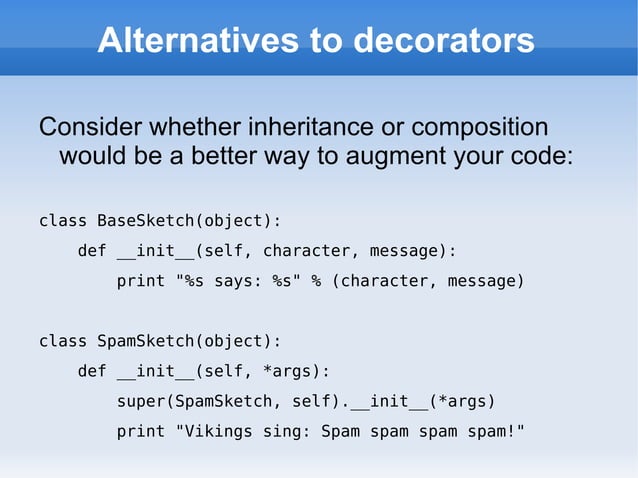 Alternatives to decorators

Consider whether inheritance or composition would be a better way to augment your code:

class BaseSketch(object):
    def __init__(self, character, message):
        print "%s says: %s" % (character, message)

class SpamSketch(object):
    def __init__(self, *args):
        super(SpamSketch, self).__init__(*args)
        print "Vikings sing: Spam spam spam spam!"